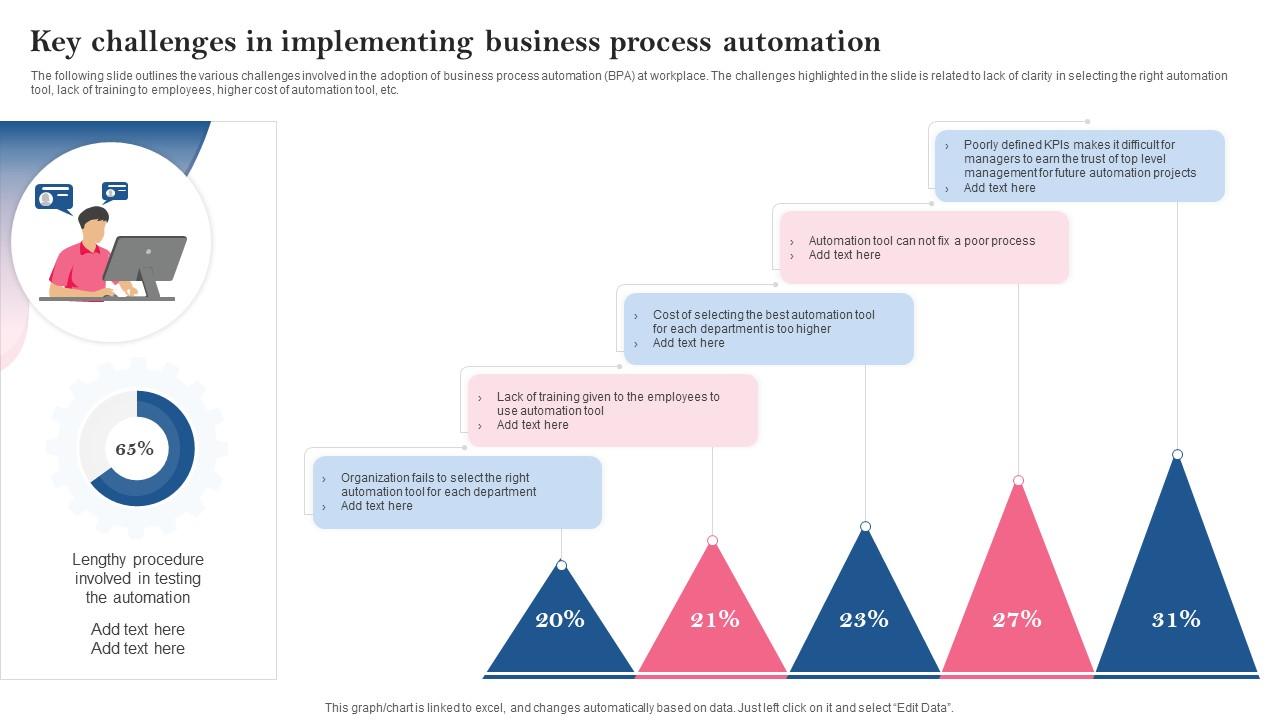 Key challenges in implementing business process automation

The following slide outlines the various challenges involved in the adoption of business process automation (BPA) at workplace. The challenges highlighted in the slide is related to lack of clarity in selecting the right automation tool, lack of training to employees, higher cost of automation tool, etc.

65%

Lengthy procedure involved in testing the automation

Add text here
Add text here

› Poorly defined KPIs makes it difficult for managers to earn the trust of top level management for future automation projects
› Add text here

› Automation tool can not fix a poor process
› Add text here

› Cost of selecting the best automation tool for each department is too higher
› Add text here

› Lack of training given to the employees to use automation tool
› Add text here

› Organization fails to select the right automation tool for each department
› Add text here

20%

21%

23%

27%

31%

This graph/chart is linked to excel, and changes automatically based on data. Just left click on it and select "Edit Data".